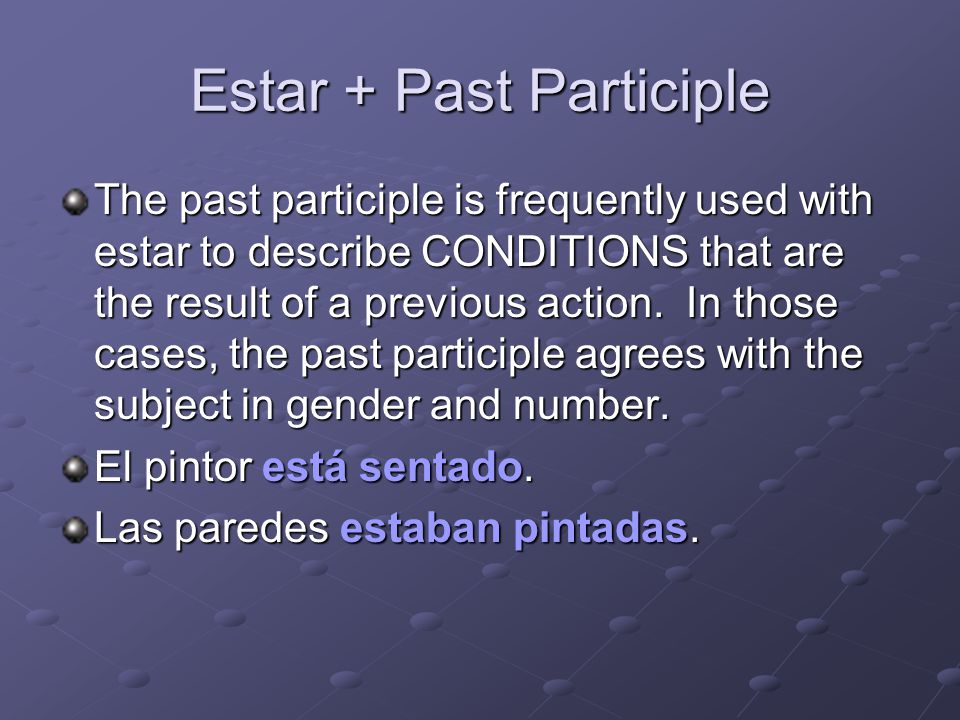 Estar + Past Participle

The past participle is frequently used with estar to describe CONDITIONS that are the result of a previous action.  In those cases, the past participle agrees with the subject in gender and number.

El pintor está sentado.

Las paredes estaban pintadas.